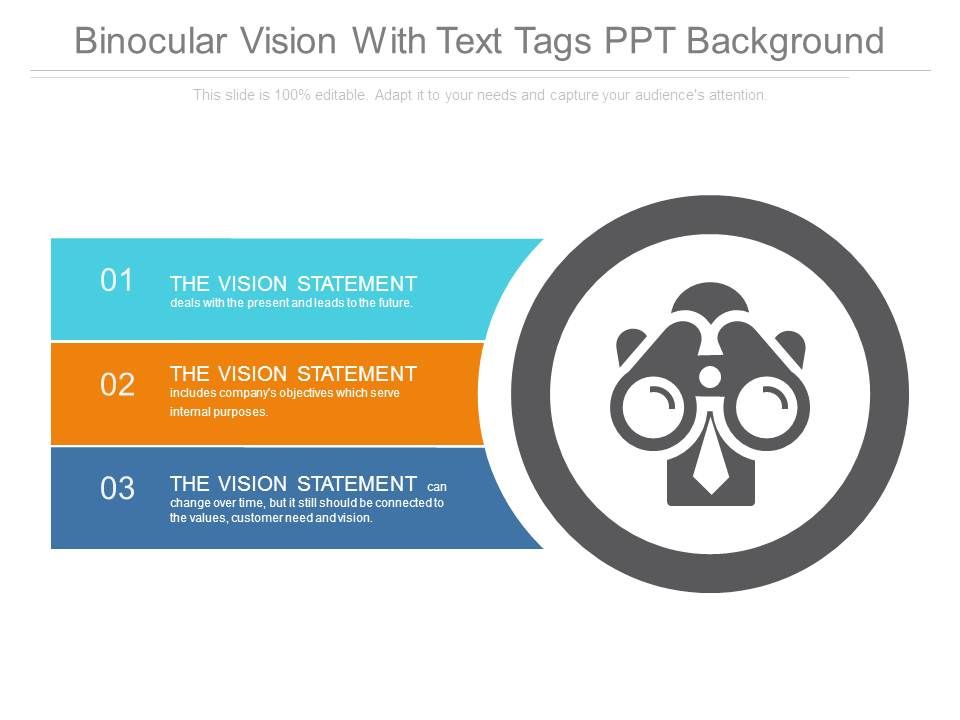 Binocular Vision With Text Tags PPT Background

This slide is 100% editable. Adapt it to your needs and capture your audience's attention.

01

THE VISION STATEMENT
deals with the present and leads to the future.

02

THE VISION STATEMENT
includes company's objectives which serve internal purposes.

03

THE VISION STATEMENT can change over time, but it still should be connected to the values, customer need and vision.